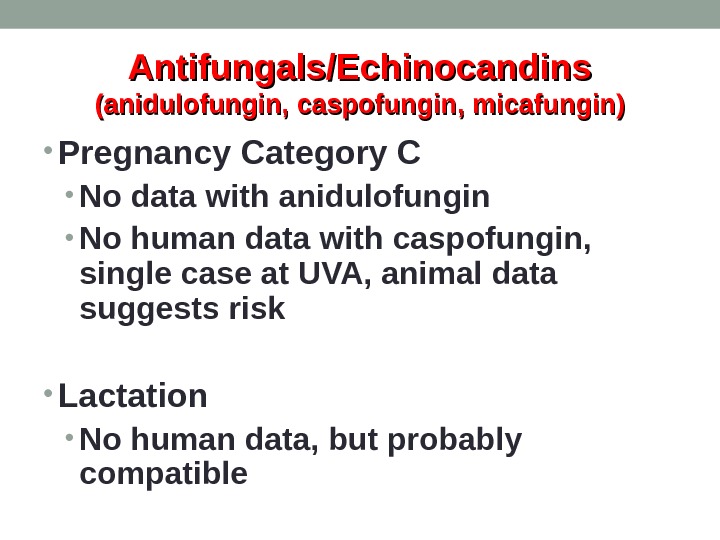 Antifungals/Echinocandins
(anidulofungin, caspofungin, micafungin)

• Pregnancy Category C
  • No data with anidulofungin
  • No human data with caspofungin, single case at UVA, animal data suggests risk

• Lactation
  • No human data, but probably compatible